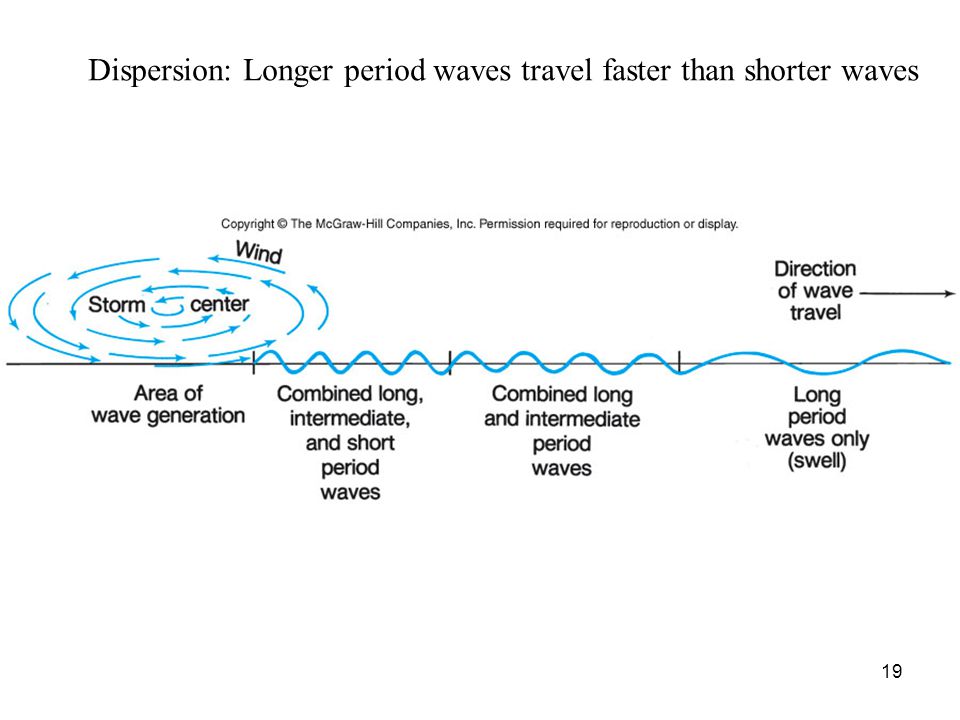 Dispersion: Longer period waves travel faster than shorter waves

Copyright © The McGraw-Hill Companies, Inc. Permission required for reproduction or display.

Wind

Storm center

Direction of wave travel

Area of wave generation

Combined long, intermediate, and short period waves

Combined long and intermediate period waves

Long period waves only (swell)

19